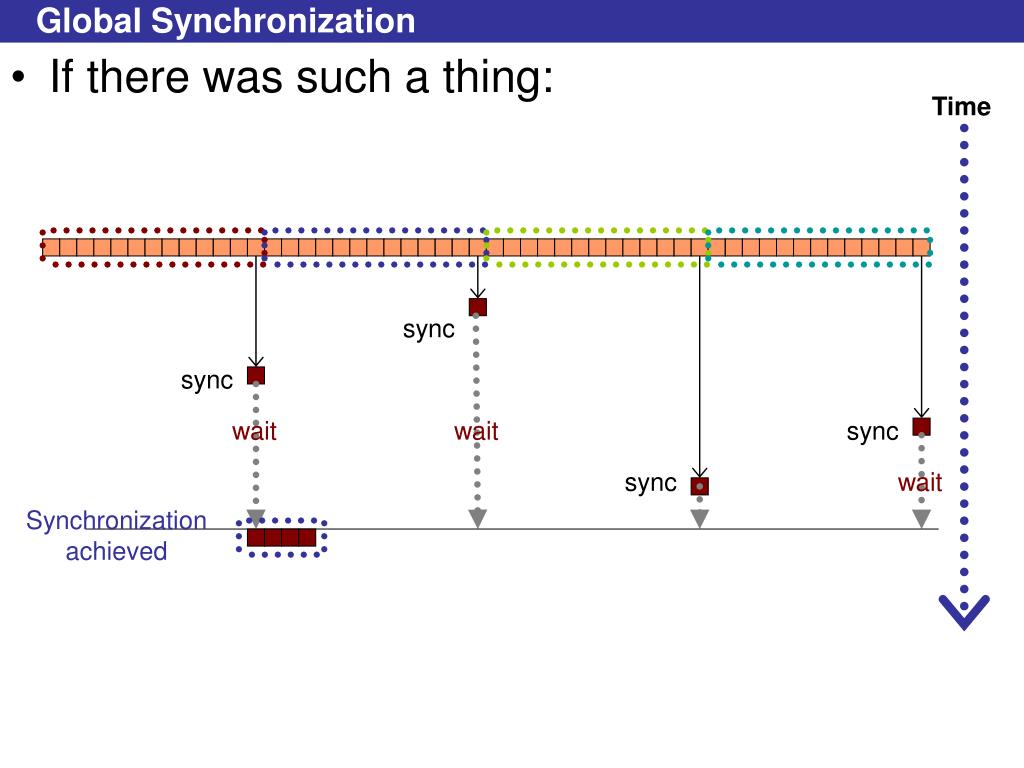 Global Synchronization

• If there was such a thing:

Time

sync

sync

wait

wait

sync

sync

wait

Synchronization achieved